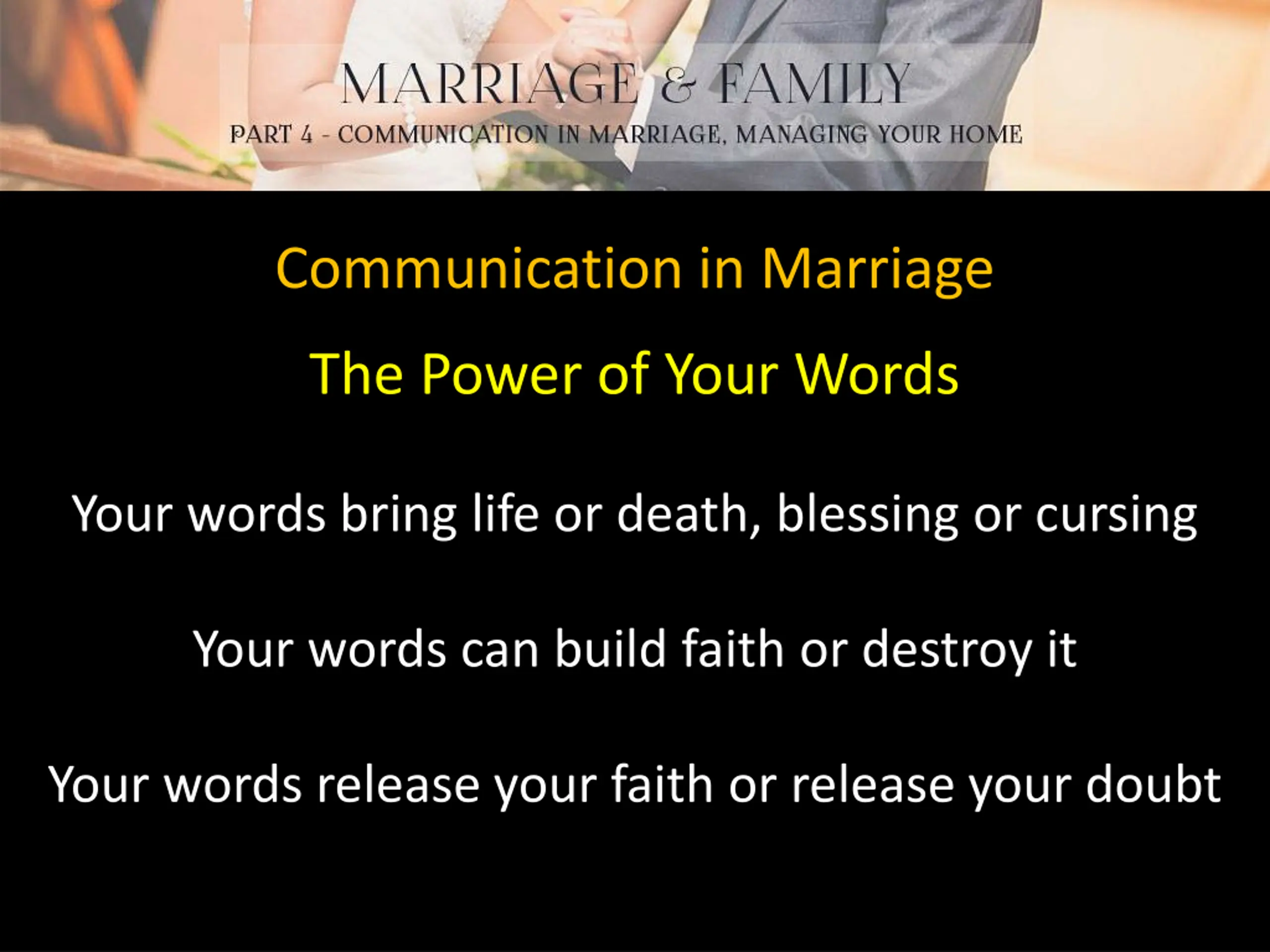 MARRIAGE & FAMILY

PART 4 - COMMUNICATION IN MARRIAGE, MANAGING YOUR HOME

Communication in Marriage

The Power of Your Words

Your words bring life or death, blessing or cursing

Your words can build faith or destroy it

Your words release your faith or release your doubt